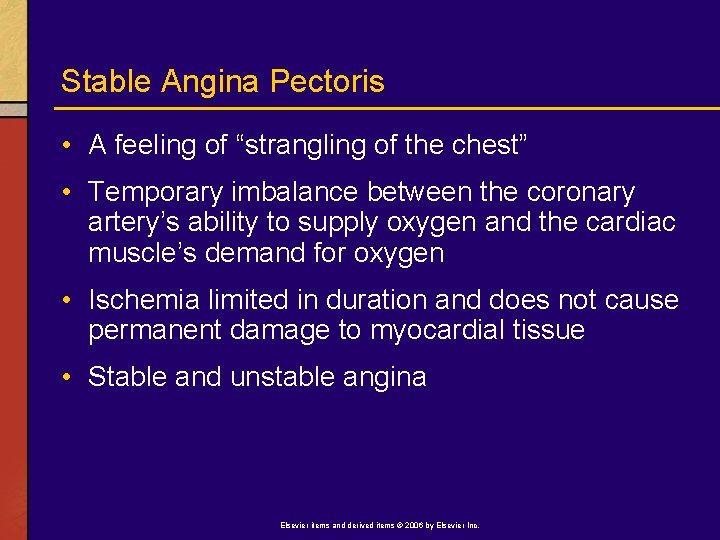 Stable Angina Pectoris

• A feeling of “strangling of the chest”

• Temporary imbalance between the coronary artery’s ability to supply oxygen and the cardiac muscle’s demand for oxygen

• Ischemia limited in duration and does not cause permanent damage to myocardial tissue

• Stable and unstable angina

Elsevier items and derived items © 2006 by Elsevier Inc.